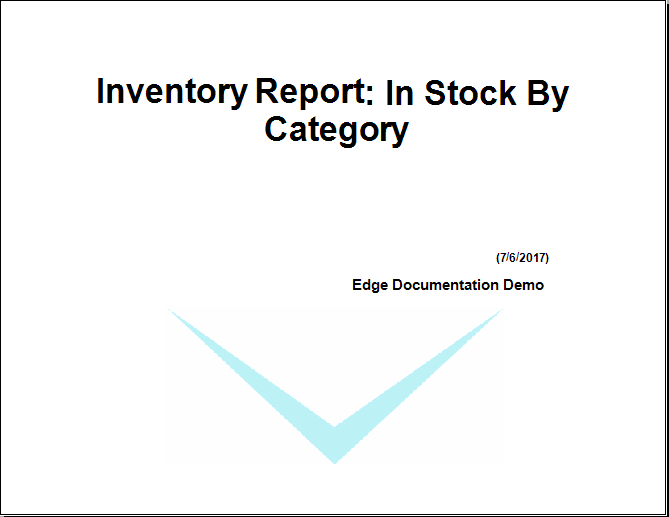 Inventory Report: In Stock By Category

(7/6/2017)

Edge Documentation Demo